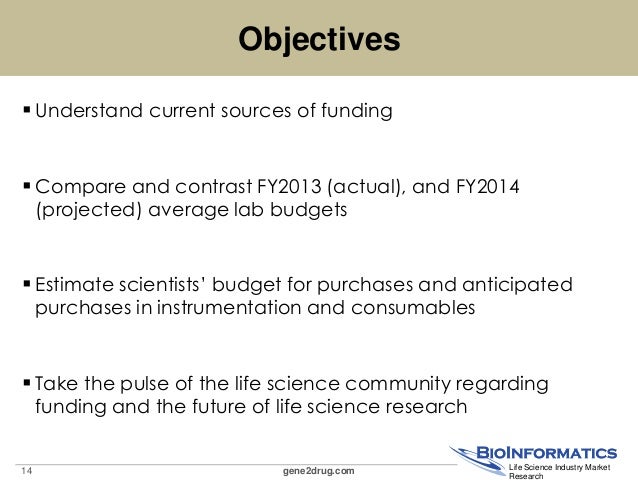 Objectives

▪ Understand current sources of funding

▪ Compare and contrast FY2013 (actual), and FY2014 (projected) average lab budgets

▪ Estimate scientists' budget for purchases and anticipated purchases in instrumentation and consumables

▪ Take the pulse of the life science community regarding funding and the future of life science research

14

gene2drug.com

BIOINFORMATICS
Life Science Industry Market Research